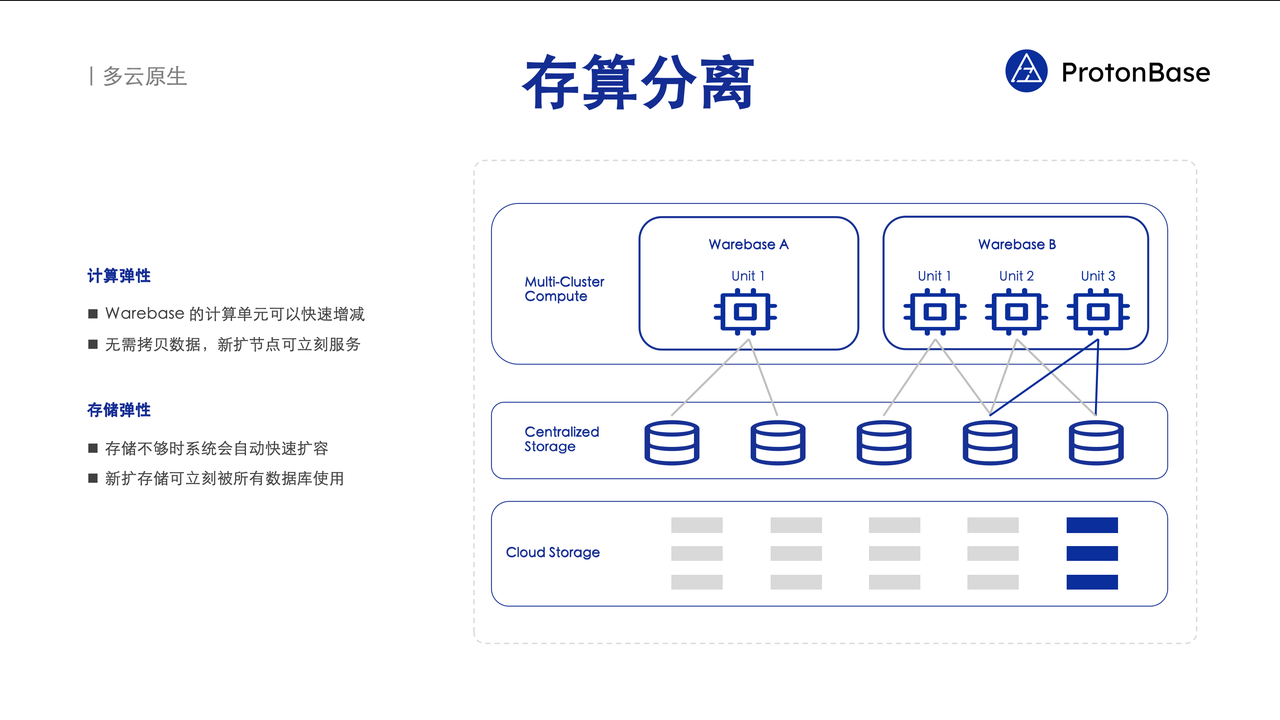 | 多云原生

存算分离

ProtonBase

计算弹性

■ Warebase 的计算单元可以快速增减

■ 无需拷贝数据，新扩节点可立刻服务

存储弹性

■ 存储不够时系统会自动快速扩容

■ 新扩存储可立刻被所有数据库使用

Multi-Cluster Compute

Warebase A

Unit 1

Warebase B

Unit 1

Unit 2

Unit 3

Centralized Storage

Cloud Storage